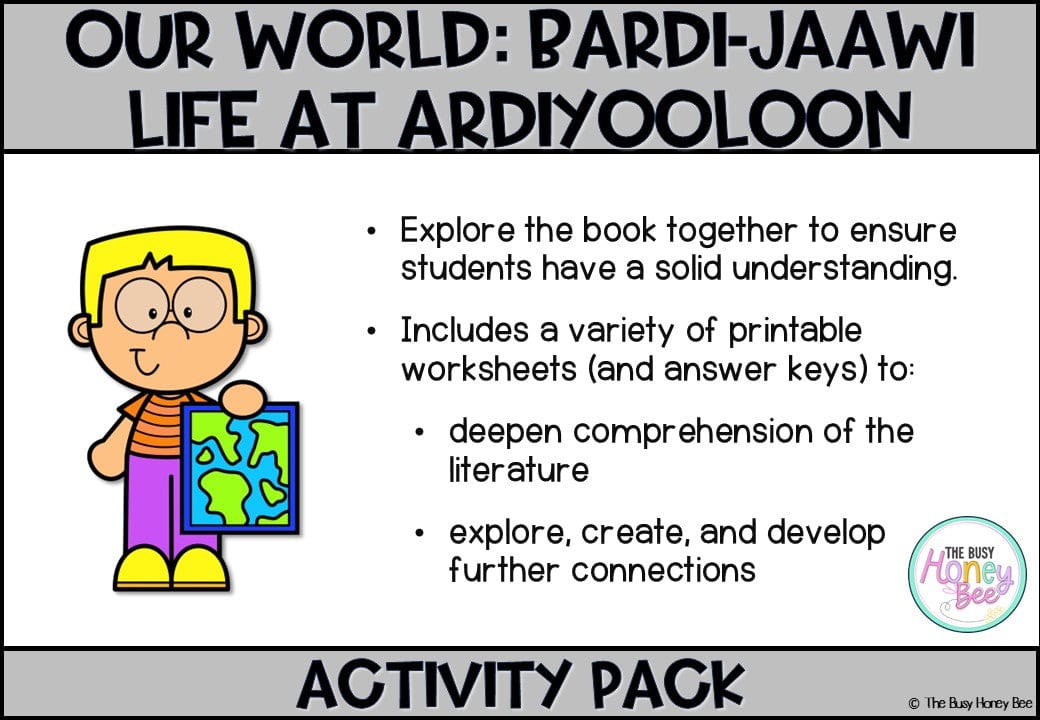 OUR WORLD: BARDI-JAAWI
LIFE AT ARDIYOOLOON

• Explore the book together to ensure students have a solid understanding.

• Includes a variety of printable worksheets (and answer keys) to:

• deepen comprehension of the literature

• explore, create, and develop further connections

THE BUSY Honey Bee

ACTIVITY PACK

© The Busy Honey Bee